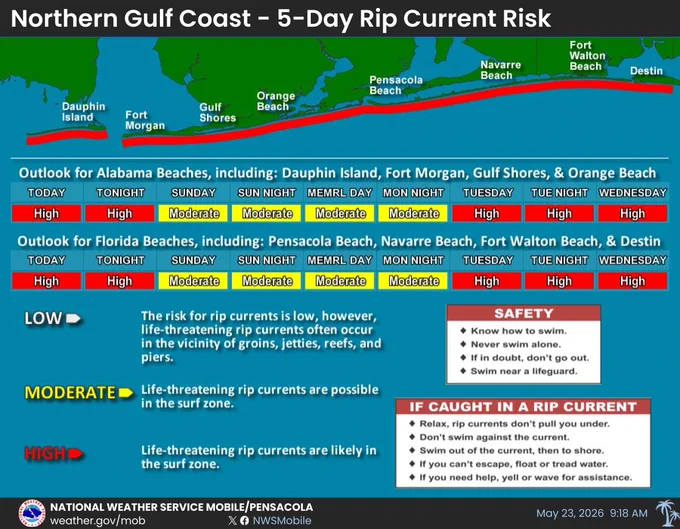 Northern Gulf Coast - 5-Day Rip Current Risk

Dauphin Island
Fort Morgan
Gulf Shores
Orange Beach
Pensacola Beach
Navarre Beach
Fort Walton Beach
Destin

Outlook for Alabama Beaches, including: Dauphin Island, Fort Morgan, Gulf Shores, & Orange Beach

| TODAY | TONIGHT | SUNDAY | SUN NIGHT | MEMRL DAY | MON NIGHT | TUESDAY | TUE NIGHT | WEDNESDAY |
|---|---|---|---|---|---|---|---|---|
| High | High | Moderate | Moderate | Moderate | Moderate | High | High | High |

Outlook for Florida Beaches, including: Pensacola Beach, Navarre Beach, Fort Walton Beach, & Destin

| TODAY | TONIGHT | SUNDAY | SUN NIGHT | MEMRL DAY | MON NIGHT | TUESDAY | TUE NIGHT | WEDNESDAY |
|---|---|---|---|---|---|---|---|---|
| High | High | Moderate | Moderate | Moderate | Moderate | High | High | High |

LOW
The risk for rip currents is low, however, life-threatening rip currents often occur in the vicinity of groins, jetties, reefs, and piers.

MODERATE
Life-threatening rip currents are possible in the surf zone.

HIGH
Life-threatening rip currents are likely in the surf zone.

SAFETY
◆ Know how to swim.
◆ Never swim alone.
◆ If in doubt, don't go out.
◆ Swim near a lifeguard.

IF CAUGHT IN A RIP CURRENT
◆ Relax, rip currents don't pull you under.
◆ Don't swim against the current.
◆ Swim out of the current, then to shore.
◆ If you can't escape, float or tread water.
◆ If you need help, yell or wave for assistance.

NATIONAL WEATHER SERVICE MOBILE/PENSACOLA
weather.gov/mob
NWSMobile
May 23, 2026 9:18 AM